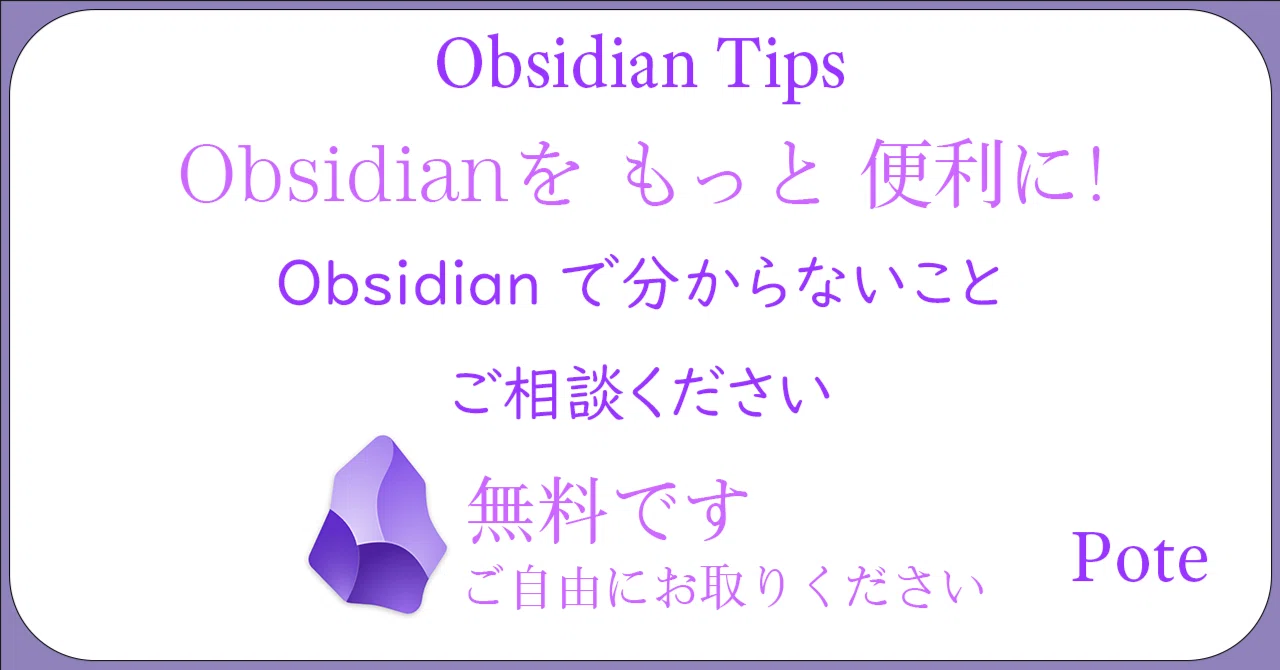 Obsidian Tips

Obsidianを もっと 便利に!

Obsidian で分からないこと

ご相談ください

無料です

ご自由にお取りください

Pote